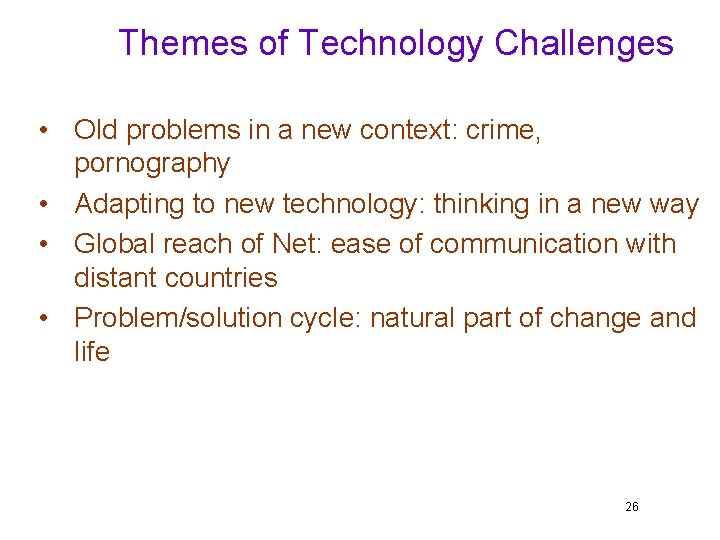 Themes of Technology Challenges

• Old problems in a new context: crime, pornography
• Adapting to new technology: thinking in a new way
• Global reach of Net: ease of communication with distant countries
• Problem/solution cycle: natural part of change and life

26